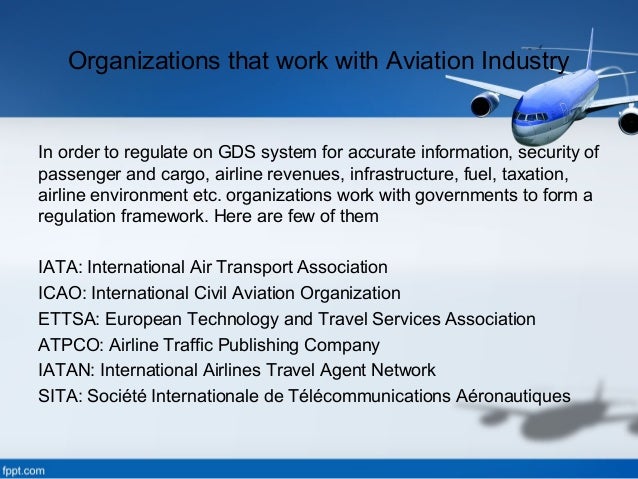 Organizations that work with Aviation Industry

In order to regulate on GDS system for accurate information, security of passenger and cargo, airline revenues, infrastructure, fuel, taxation, airline environment etc. organizations work with governments to form a regulation framework. Here are few of them

IATA: International Air Transport Association
ICAO: International Civil Aviation Organization
ETTSA: European Technology and Travel Services Association
ATPCO: Airline Traffic Publishing Company
IATAN: International Airlines Travel Agent Network
SITA: Société Internationale de Télécommunications Aéronautiques

fppt.com